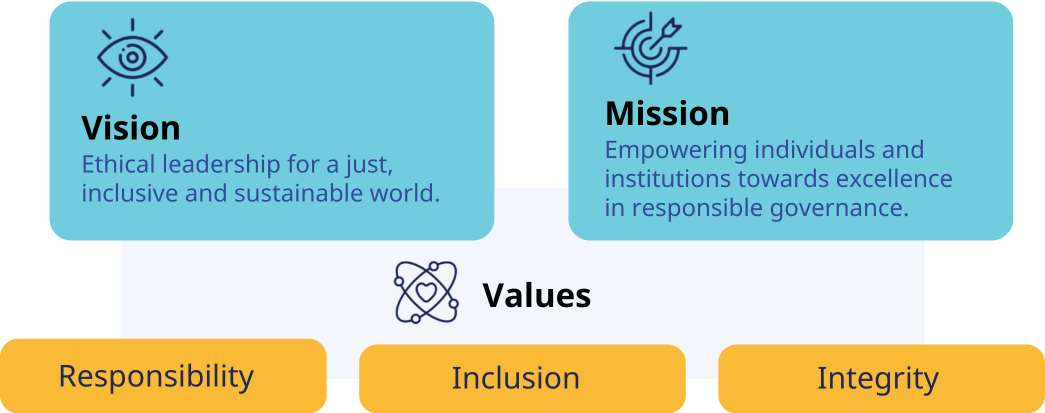 Vision
Ethical leadership for a just, inclusive and sustainable world.

Mission
Empowering individuals and institutions towards excellence in responsible governance.

Values

Responsibility

Inclusion

Integrity